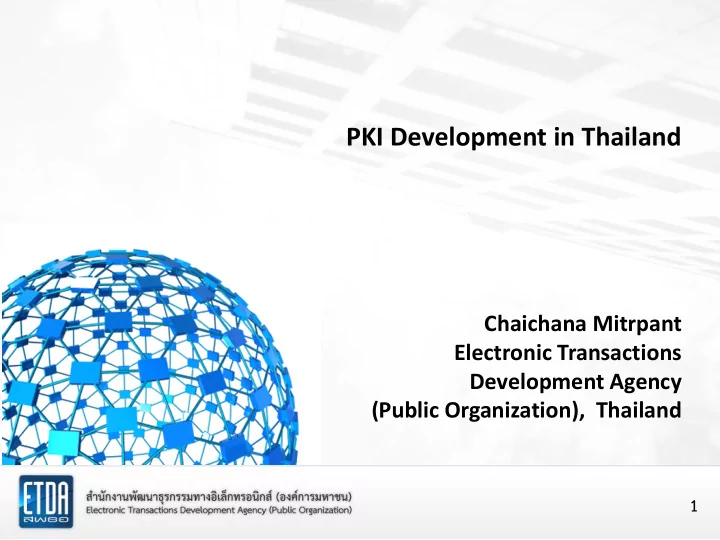 PKI Development in Thailand

Chaichana Mitrpant
Electronic Transactions
Development Agency
(Public Organization), Thailand

ETDA
สพธอ

สำนักงานพัฒนาธุรกรรมทางอิเล็กทรอนิกส์ (องค์การมหาชน)
Electronic Transactions Development Agency (Public Organization)

1